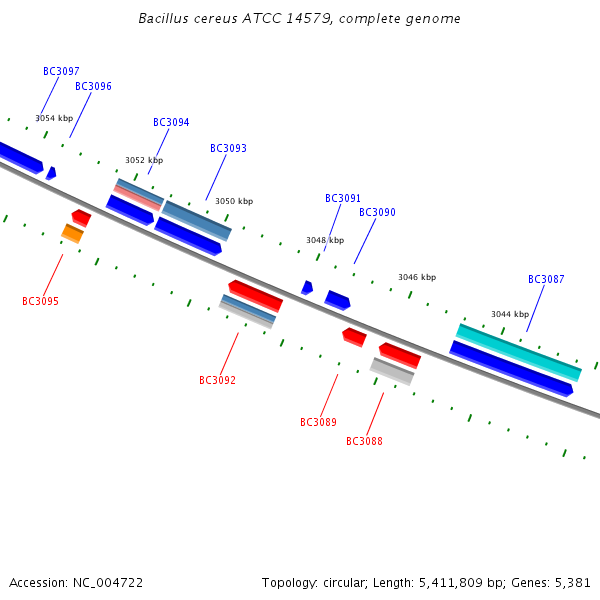 Bacillus cereus ATCC 14579, complete genome

BC3097

BC3096

3054 kbp

BC3094

BC3093

3052 kbp

3050 kbp

BC3091

BC3090

3048 kbp

3046 kbp

BC3087

3044 kbp

BC3095

BC3092

BC3089

BC3088

Accession: NC_004722

Topology: circular; Length: 5,411,809 bp; Genes: 5,381